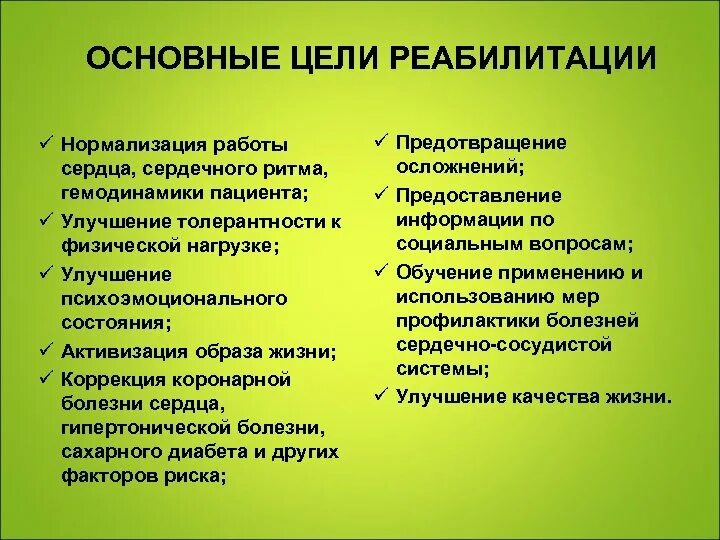 ОСНОВНЫЕ ЦЕЛИ РЕАБИЛИТАЦИИ

✓ Нормализация работы сердца, сердечного ритма, гемодинамики пациента;
✓ Улучшение толерантности к физической нагрузке;
✓ Улучшение психоэмоционального состояния;
✓ Активизация образа жизни;
✓ Коррекция коронарной болезни сердца, гипертонической болезни, сахарного диабета и других факторов риска;

✓ Предотвращение осложнений;
✓ Предоставление информации по социальным вопросам;
✓ Обучение применению и использованию мер профилактики болезней сердечно-сосудистой системы;
✓ Улучшение качества жизни.